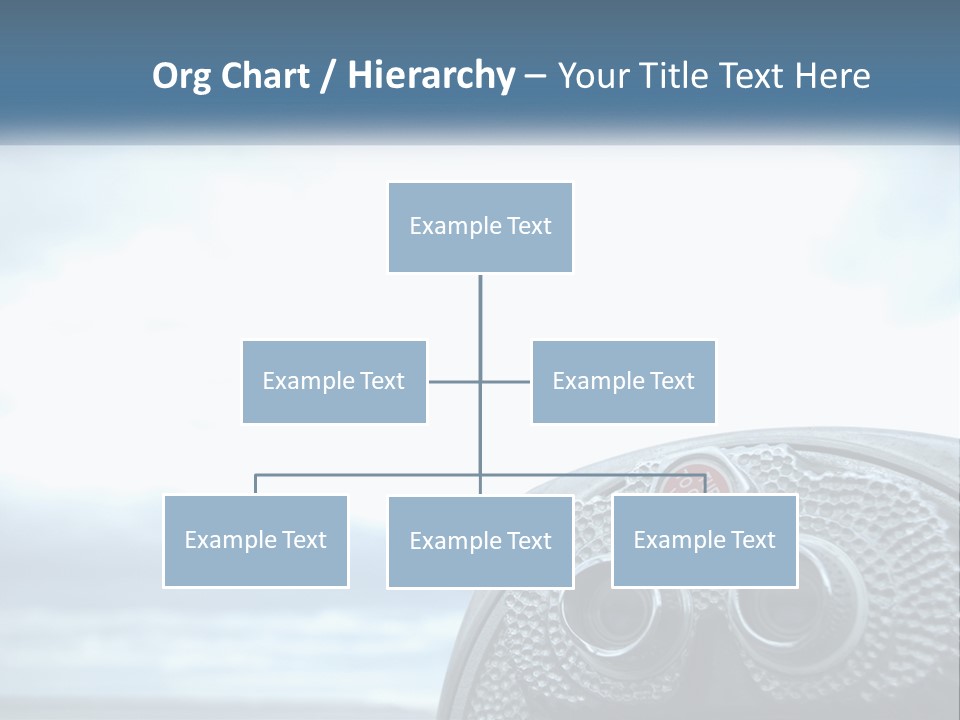 Org Chart / Hierarchy – Your Title Text Here

Example Text

Example Text

Example Text

Example Text

Example Text

Example Text